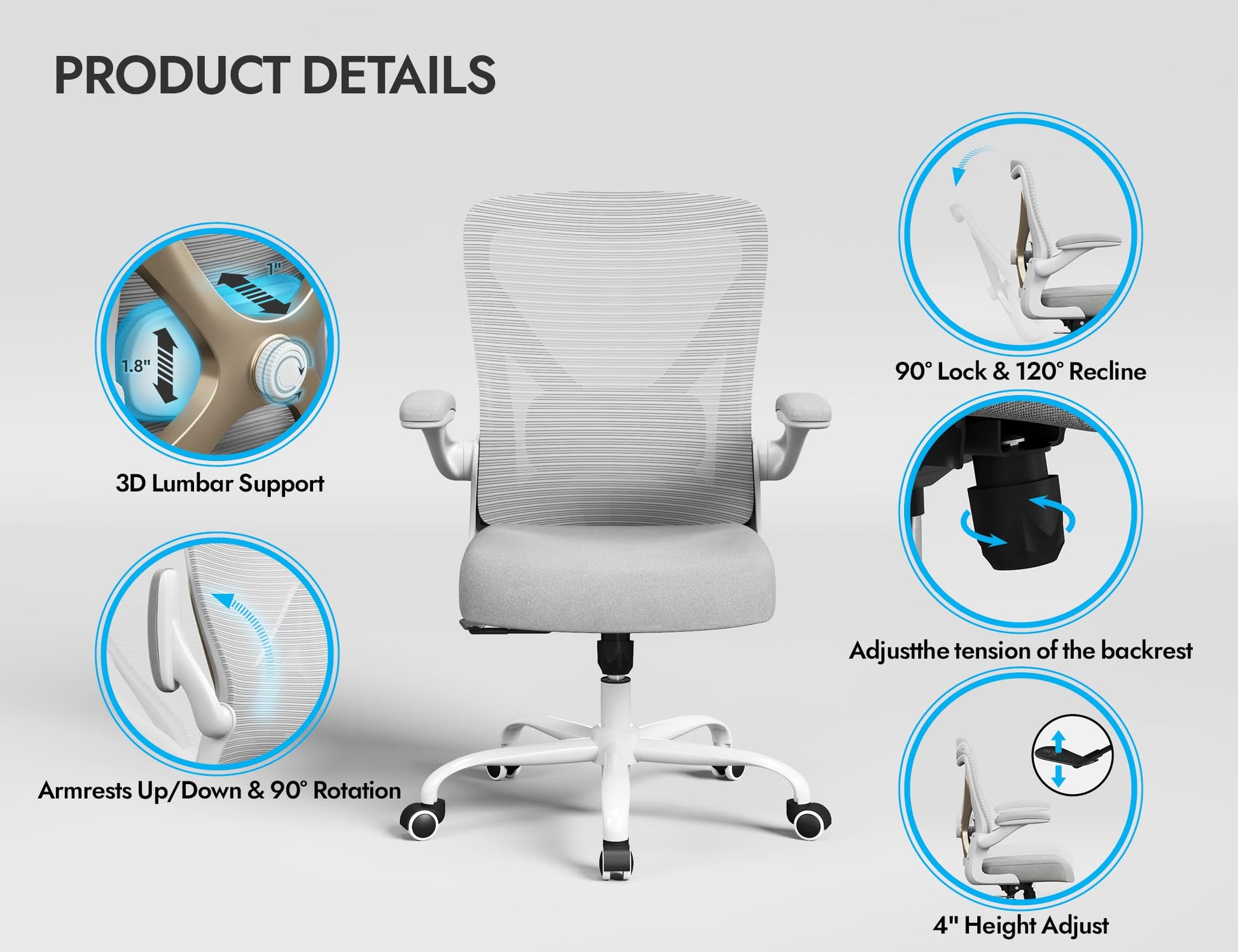 PRODUCT DETAILS

1"

1.8"

3D Lumbar Support

Armrests Up/Down & 90° Rotation

90° Lock & 120° Recline

Adjustthe tension of the backrest

4" Height Adjust